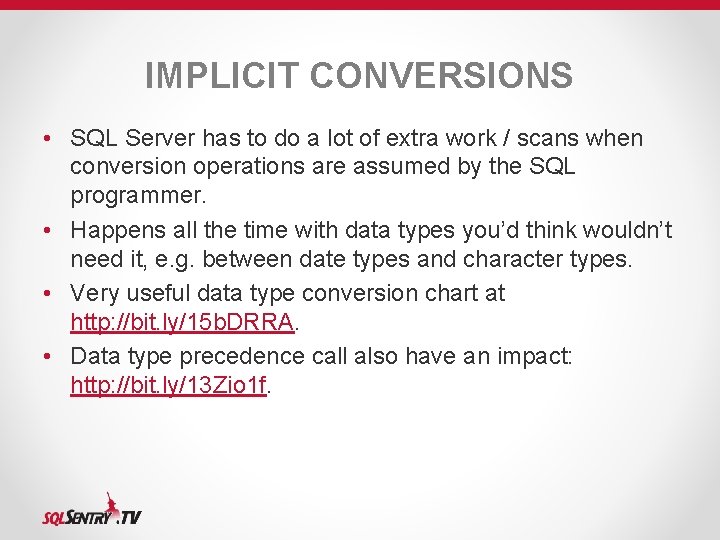 IMPLICIT CONVERSIONS

• SQL Server has to do a lot of extra work / scans when conversion operations are assumed by the SQL programmer.
• Happens all the time with data types you'd think wouldn't need it, e.g. between date types and character types.
• Very useful data type conversion chart at http://bit.ly/15bDRRA.
• Data type precedence call also have an impact: http://bit.ly/13Zio1f.

SQLSENTRY.TV